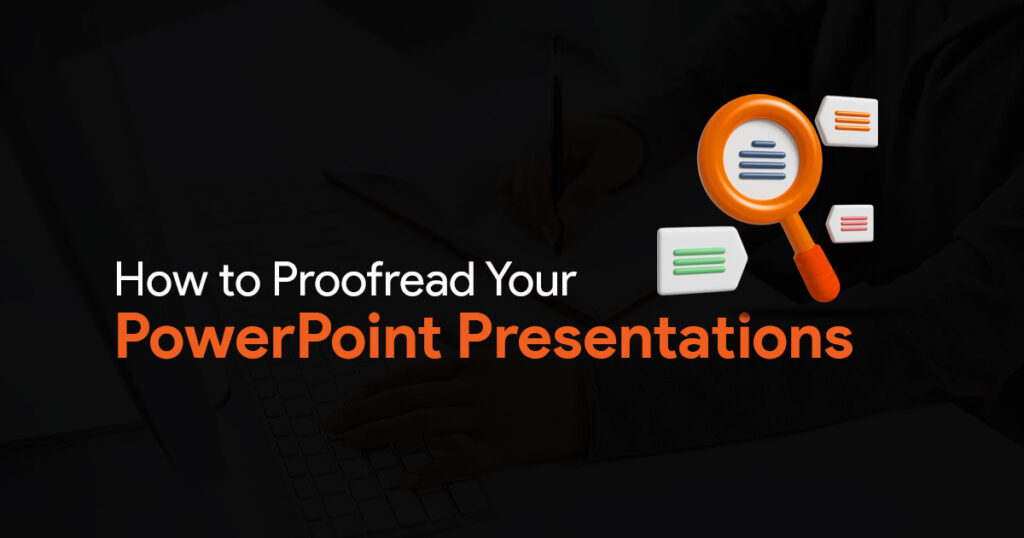 How to Proofread Your
PowerPoint Presentations